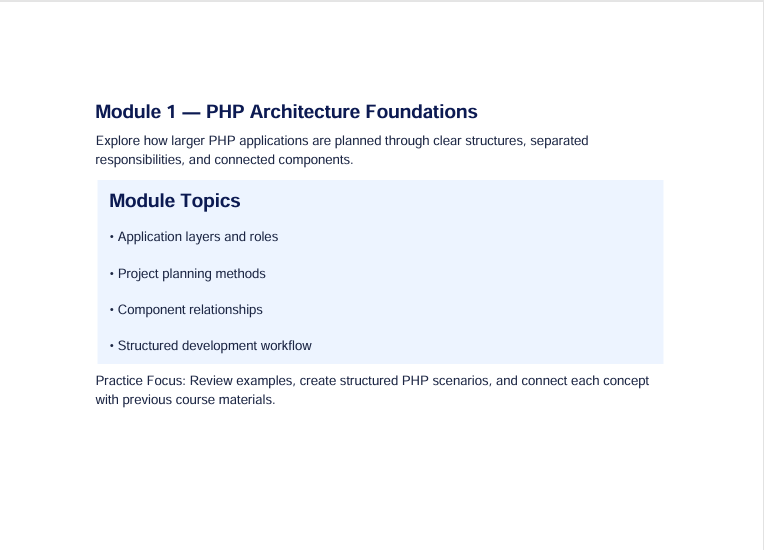 Module 1 — PHP Architecture Foundations

Explore how larger PHP applications are planned through clear structures, separated responsibilities, and connected components.

Module Topics

• Application layers and roles

• Project planning methods

• Component relationships

• Structured development workflow

Practice Focus: Review examples, create structured PHP scenarios, and connect each concept with previous course materials.